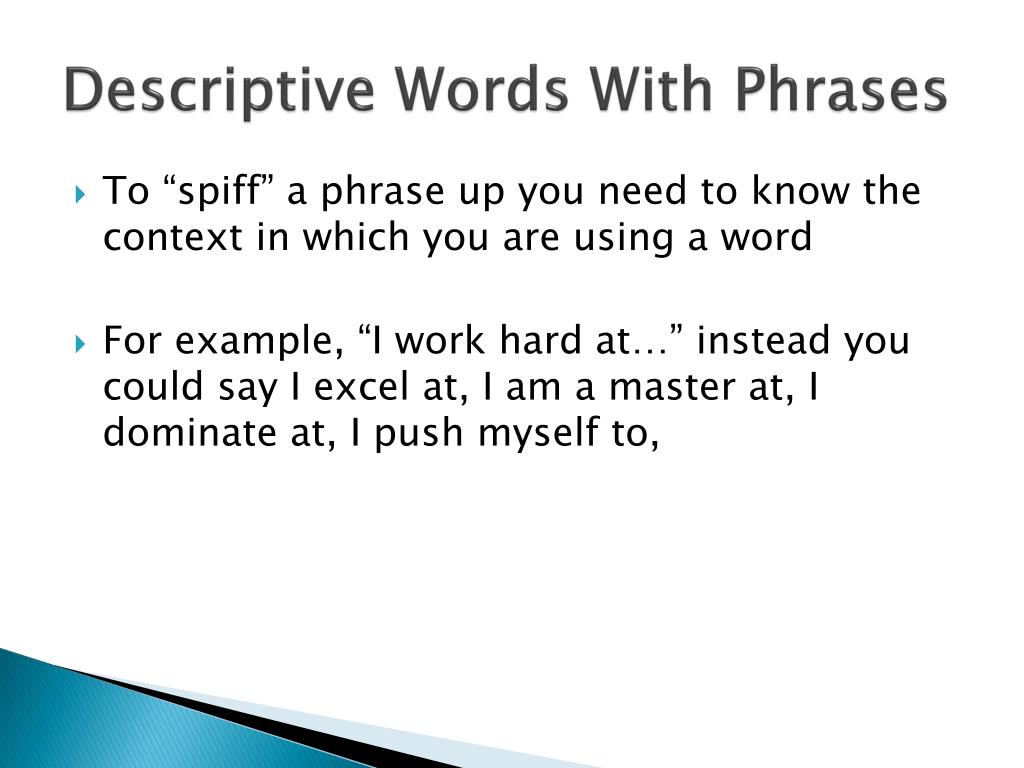 Descriptive Words With Phrases

To “spiff” a phrase up you need to know the context in which you are using a word

For example, “I work hard at…” instead you could say I excel at, I am a master at, I dominate at, I push myself to,